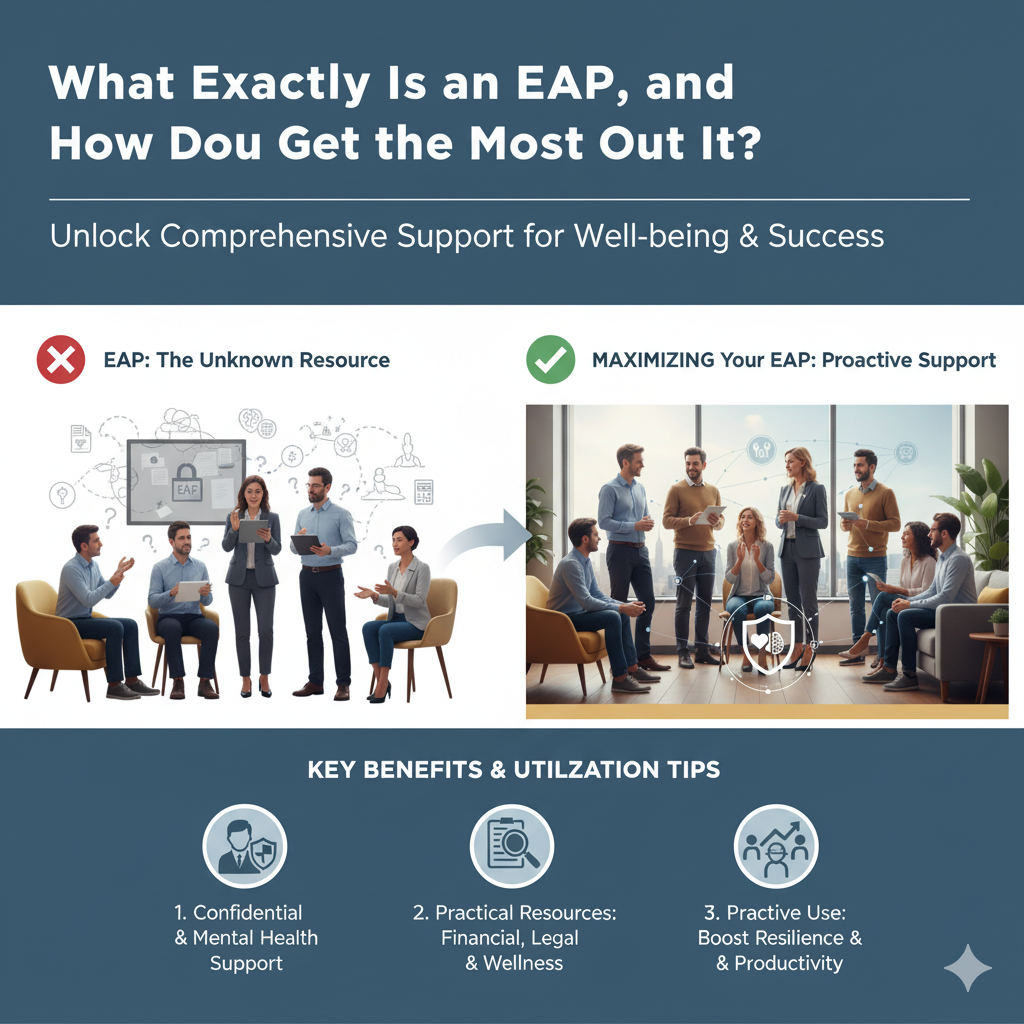 What Exactly Is an EAP, and How Dou Get the Most Out It?

Unlock Comprehensive Support for Well-being & Success

EAP: The Unknown Resource

EAP

MAXIMIZING Your EAP: Proactive Support

KEY BENEFITS & UTILZATION TIPS

1. Confidential & Mental Health Support

2. Practical Resources: Financial, Legal & Wellness

3. Practive Use: Boost Resilience & & Productivity